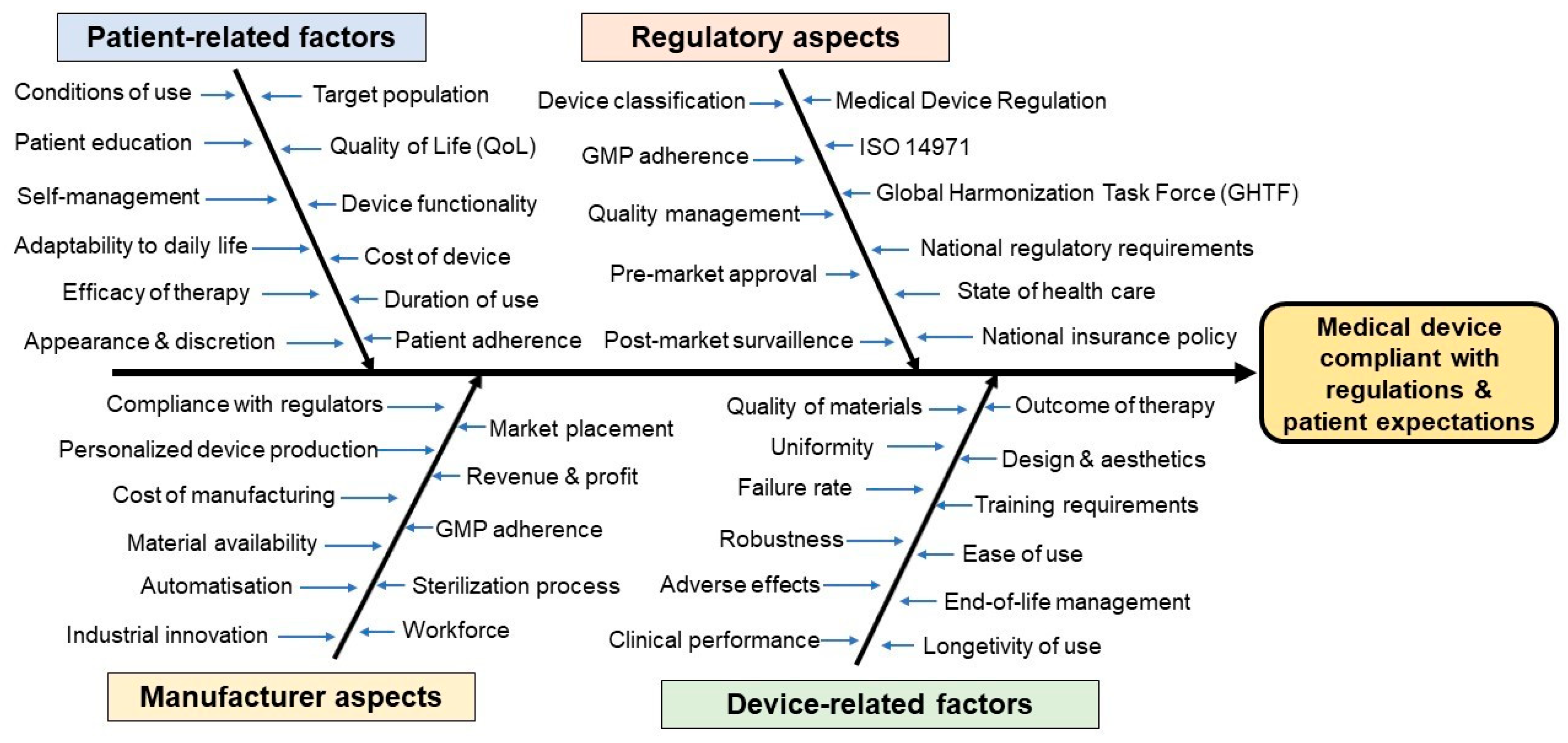 Patient-related factors

Conditions of use
Patient education
Self-management
Adaptability to daily life
Efficacy of therapy
Appearance & discretion

Target population
Quality of Life (QoL)
Device functionality
Cost of device
Duration of use
Patient adherence

Regulatory aspects

Device classification
GMP adherence
Quality management
Pre-market approval
Post-market survaillence

Medical Device Regulation
ISO 14971
Global Harmonization Task Force (GHTF)
National regulatory requirements
State of health care
National insurance policy

Medical device compliant with regulations & patient expectations

Compliance with regulators
Personalized device production
Cost of manufacturing
Material availability
Automatisation
Industrial innovation

Market placement
Revenue & profit
GMP adherence
Sterilization process
Workforce

Manufacturer aspects

Quality of materials
Uniformity
Failure rate
Robustness
Adverse effects
Clinical performance

Outcome of therapy
Design & aesthetics
Training requirements
Ease of use
End-of-life management
Longetivity of use

Device-related factors